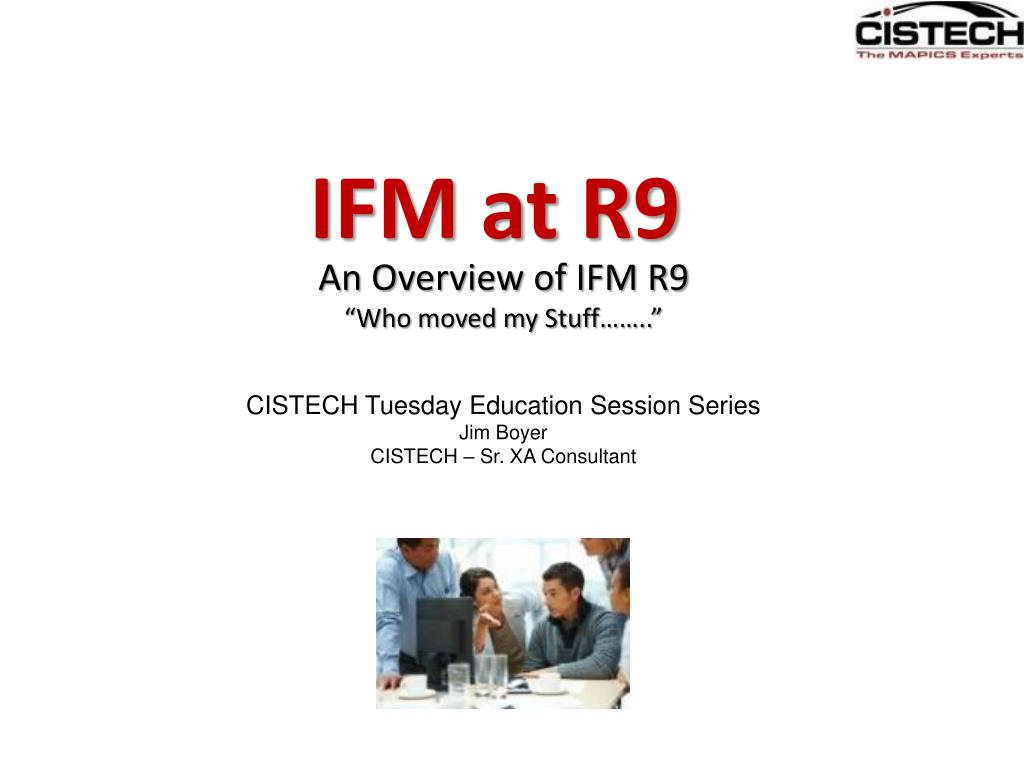 CISTECH
The MAPICS Experts

IFM at R9
An Overview of IFM R9
“Who moved my Stuff……..”

CISTECH Tuesday Education Session Series
Jim Boyer
CISTECH – Sr. XA Consultant